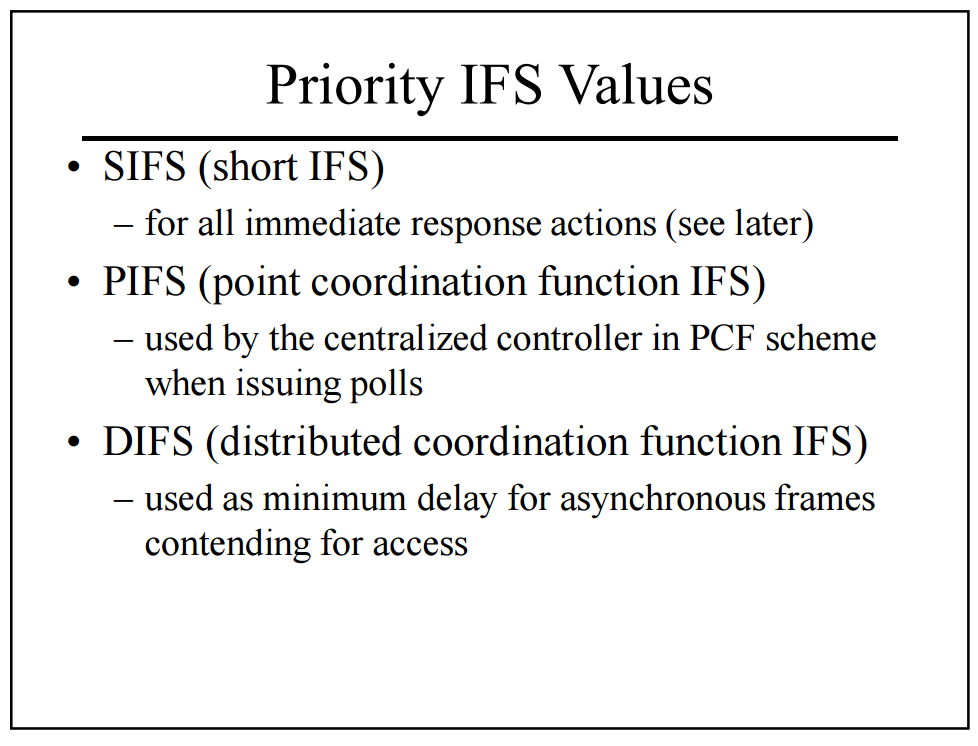 Priority IFS Values

• SIFS (short IFS)
  – for all immediate response actions (see later)
• PIFS (point coordination function IFS)
  – used by the centralized controller in PCF scheme when issuing polls
• DIFS (distributed coordination function IFS)
  – used as minimum delay for asynchronous frames contending for access